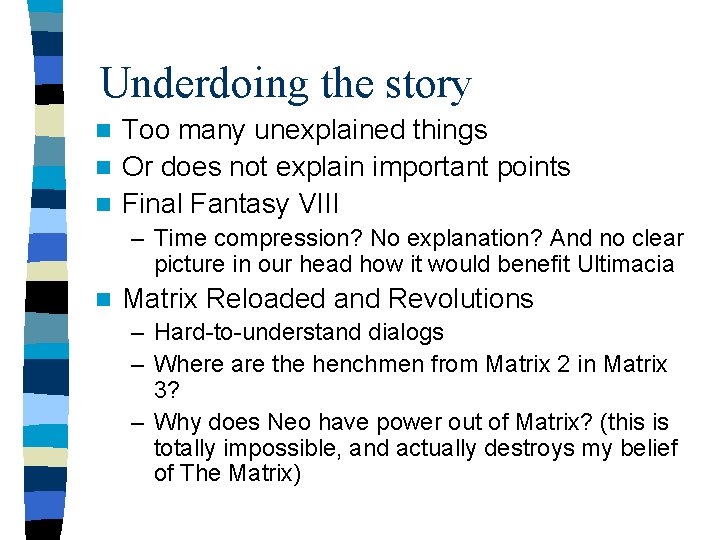 Underdoing the story

- Too many unexplained things
- Or does not explain important points
- Final Fantasy VIII
  – Time compression? No explanation? And no clear picture in our head how it would benefit Ultimacia
- Matrix Reloaded and Revolutions
  – Hard-to-understand dialogs
  – Where are the henchmen from Matrix 2 in Matrix 3?
  – Why does Neo have power out of Matrix? (this is totally impossible, and actually destroys my belief of The Matrix)